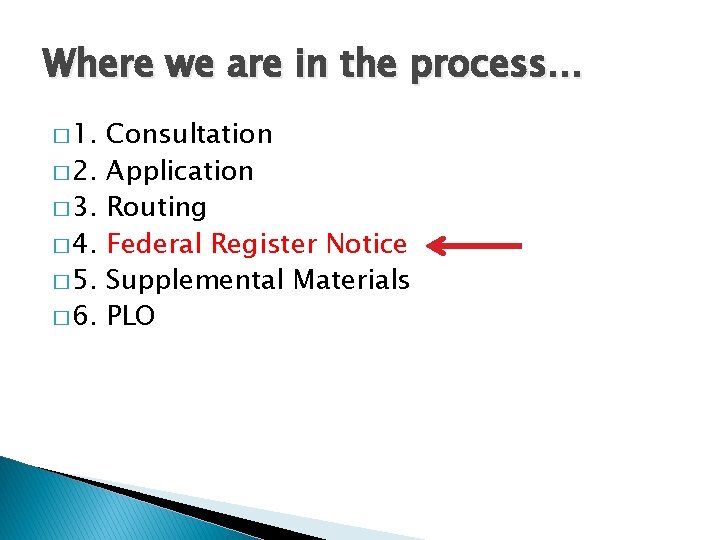 Where we are in the process…

□ 1. Consultation
□ 2. Application
□ 3. Routing
□ 4. Federal Register Notice
□ 5. Supplemental Materials
□ 6. PLO